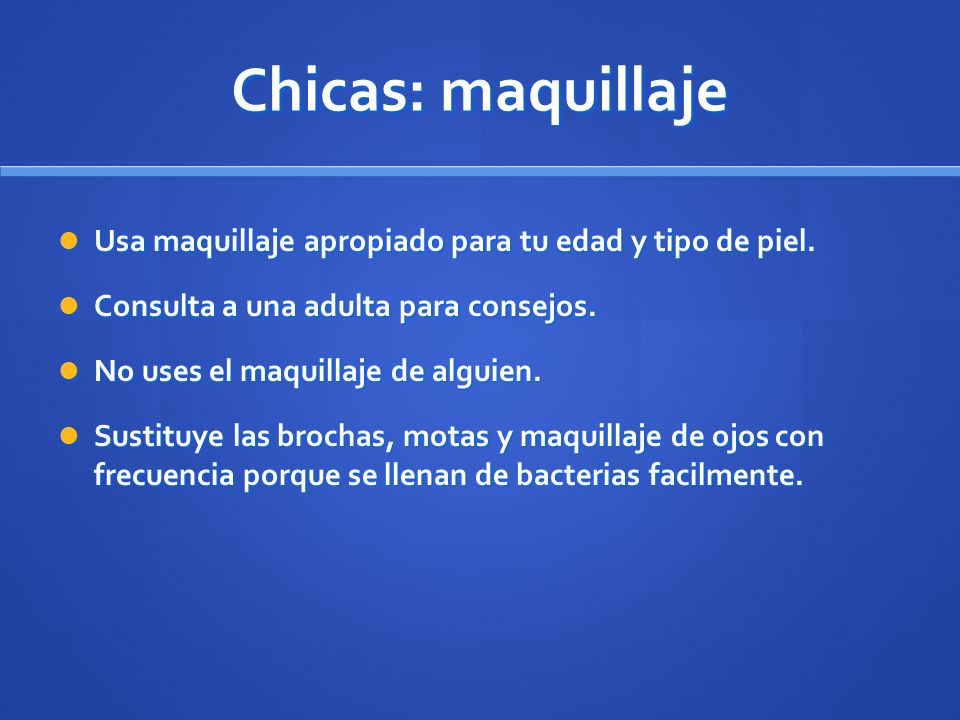 Chicas: maquillaje

- Usa maquillaje apropiado para tu edad y tipo de piel.
- Consulta a una adulta para consejos.
- No uses el maquillaje de alguien.
- Sustituye las brochas, motas y maquillaje de ojos con frecuencia porque se llenan de bacterias facilmente.